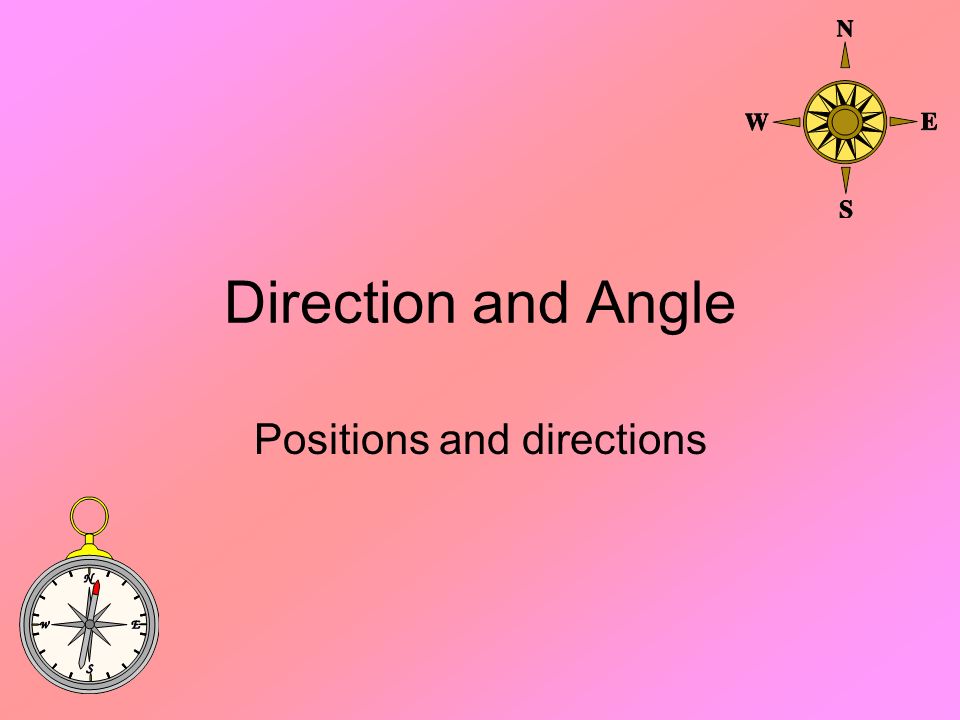 N
W
E
S

Direction and Angle

Positions and directions

N
W
E
S